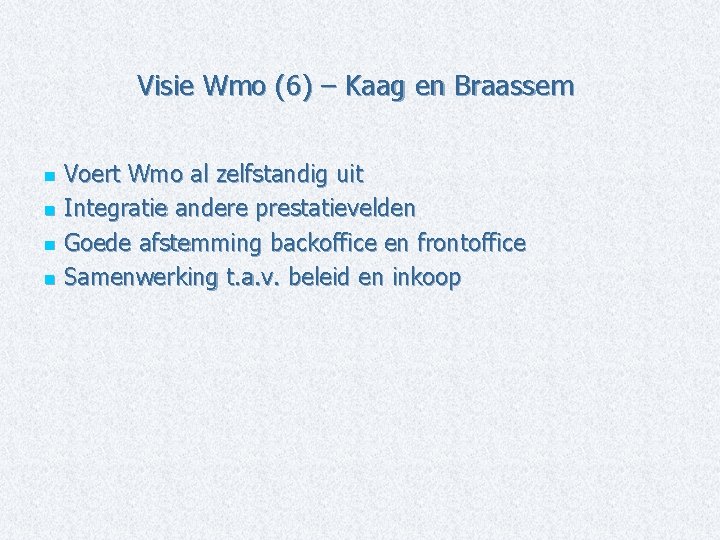 Visie Wmo (6) – Kaag en Braassem

- Voert Wmo al zelfstandig uit
- Integratie andere prestatievelden
- Goede afstemming backoffice en frontoffice
- Samenwerking t.a.v. beleid en inkoop